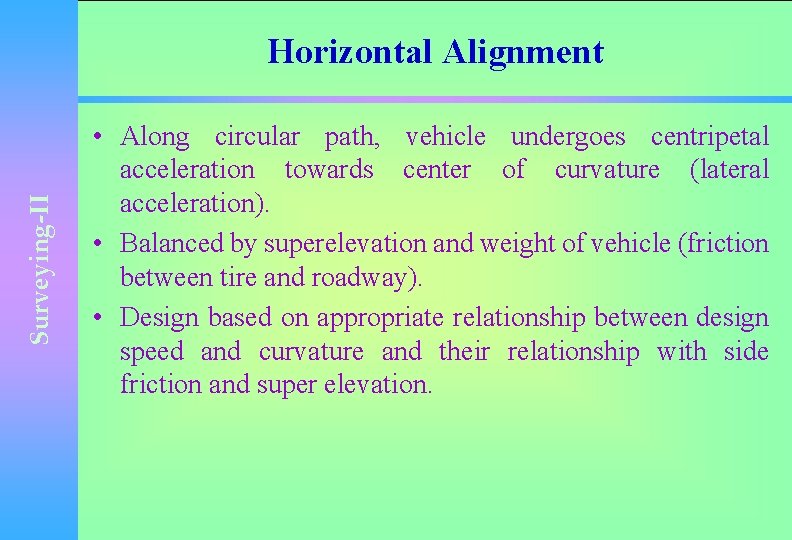 Surveying-II

Horizontal Alignment

• Along circular path, vehicle undergoes centripetal acceleration towards center of curvature (lateral acceleration).

• Balanced by superelevation and weight of vehicle (friction between tire and roadway).

• Design based on appropriate relationship between design speed and curvature and their relationship with side friction and super elevation.